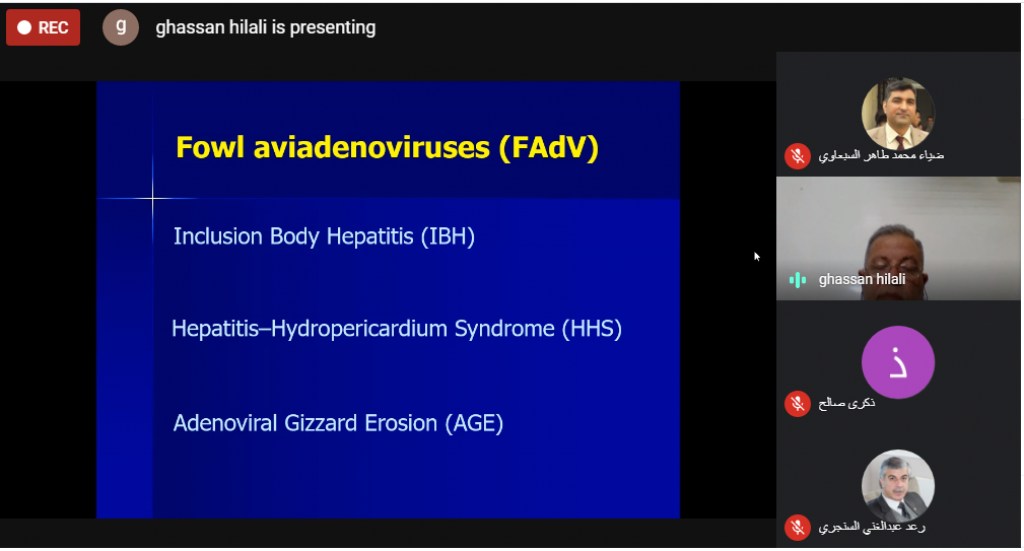 REC
g
ghassan hilali is presenting

Fowl aviadenoviruses (FAdV)

Inclusion Body Hepatitis (IBH)

Hepatitis–Hydropericardium Syndrome (HHS)

Adenoviral Gizzard Erosion (AGE)

ضياء محمد طاهر السبعاوي
ghassan hilali
ذ
ذكرى صالح
رعد عبدالغني السنجري